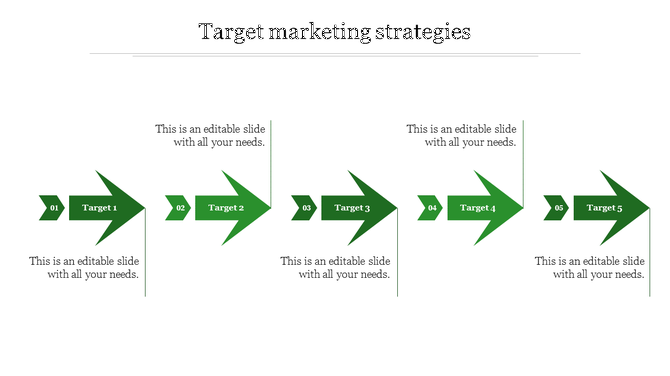 Target marketing strategies

This is an editable slide with all your needs.

This is an editable slide with all your needs.

01 Target 1

02 Target 2

03 Target 3

04 Target 4

05 Target 5

This is an editable slide with all your needs.

This is an editable slide with all your needs.

This is an editable slide with all your needs.